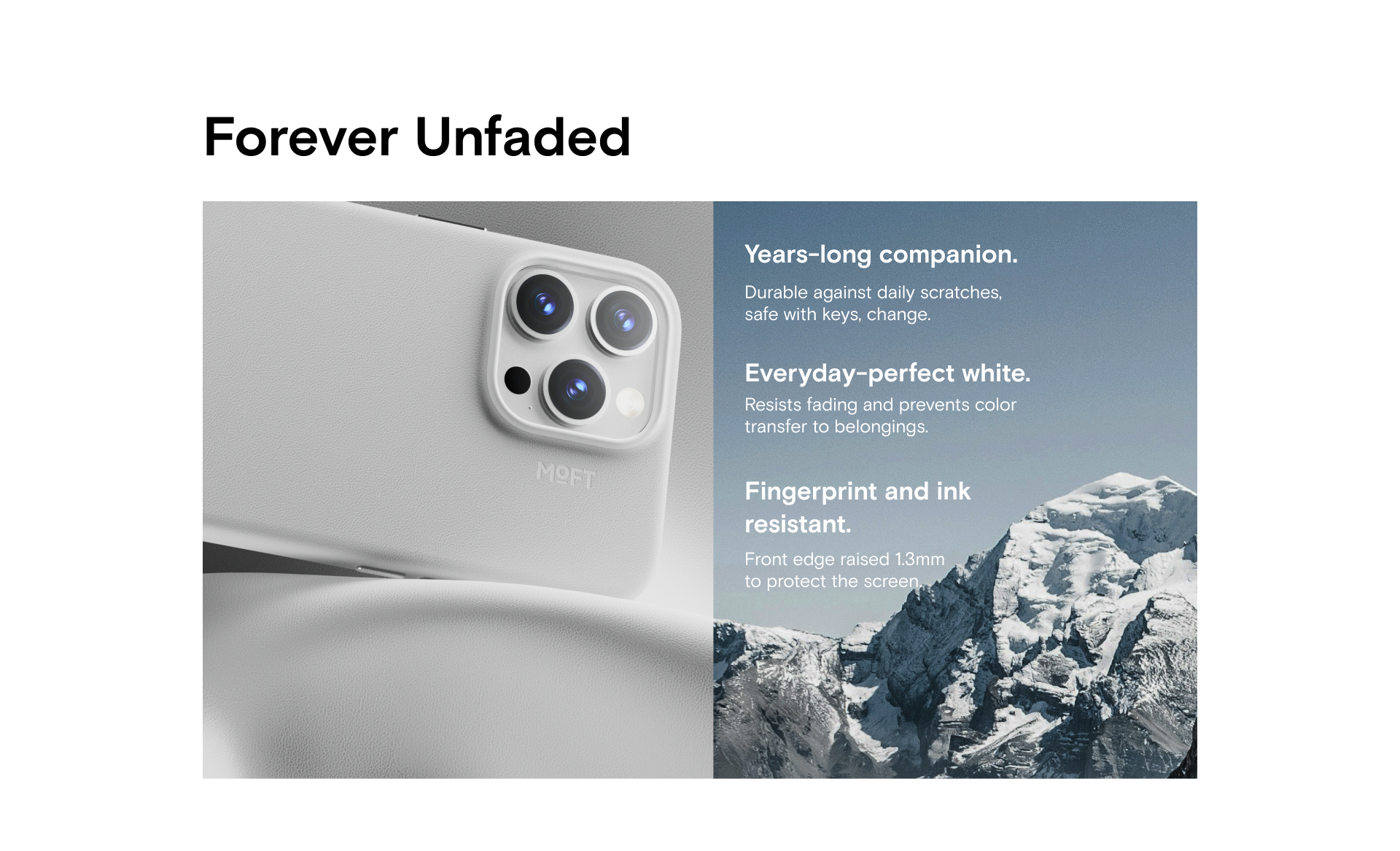 Forever Unfaded

MOFT

Years-long companion.

Durable against daily scratches, safe with keys, change.

Everyday-perfect white.

Resists fading and prevents color transfer to belongings.

Fingerprint and ink resistant.

Front edge raised 1.3mm to protect the screen.